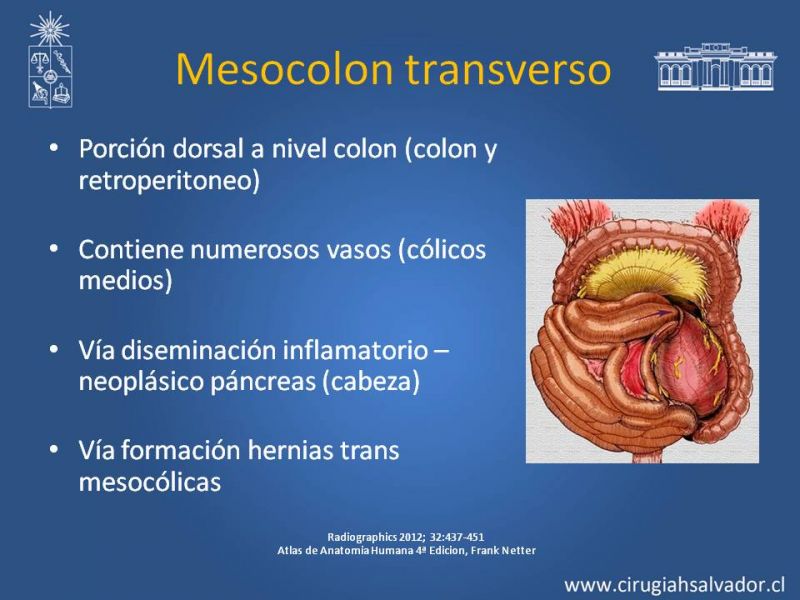 Mesocolon transverso

• Porción dorsal a nivel colon (colon y retroperitoneo)

• Contiene numerosos vasos (cólicos medios)

• Vía diseminación inflamatorio – neoplásico páncreas (cabeza)

• Vía formación hernias trans mesocólicas

Radiographics 2012; 32:437-451
Atlas de Anatomia Humana 4ª Edicion, Frank Netter

www.cirugiahsalvador.cl